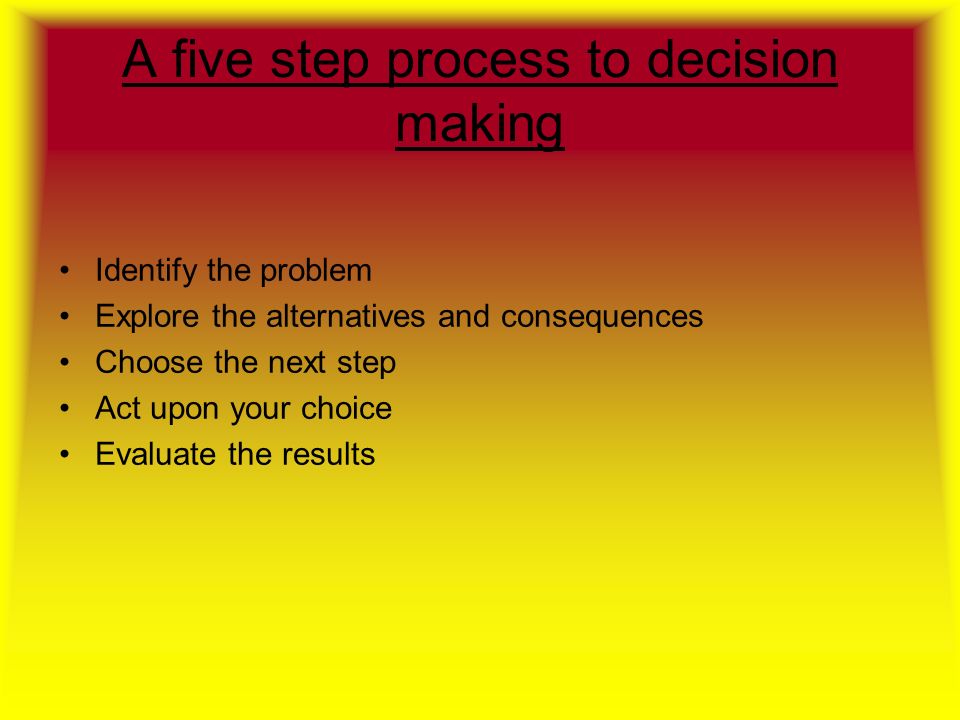 A five step process to decision making

• Identify the problem
• Explore the alternatives and consequences
• Choose the next step
• Act upon your choice
• Evaluate the results